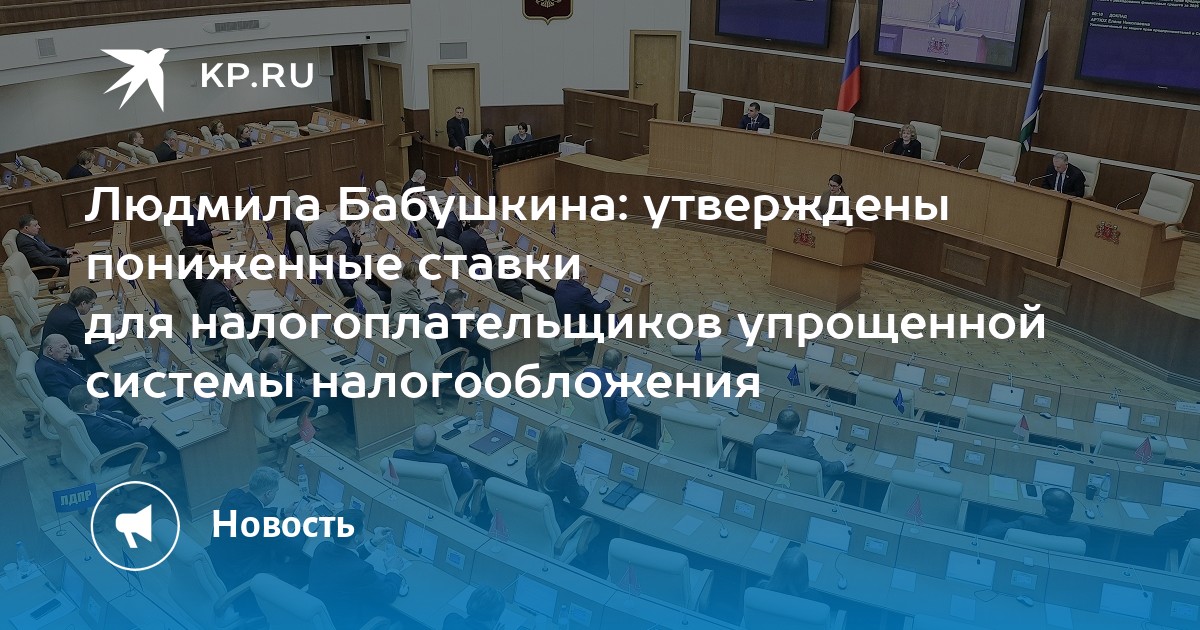 KP.RU

Людмила Бабушкина: утверждены пониженные ставки для налогоплательщиков упрощенной системы налогообложения

Новость

ЛДПР